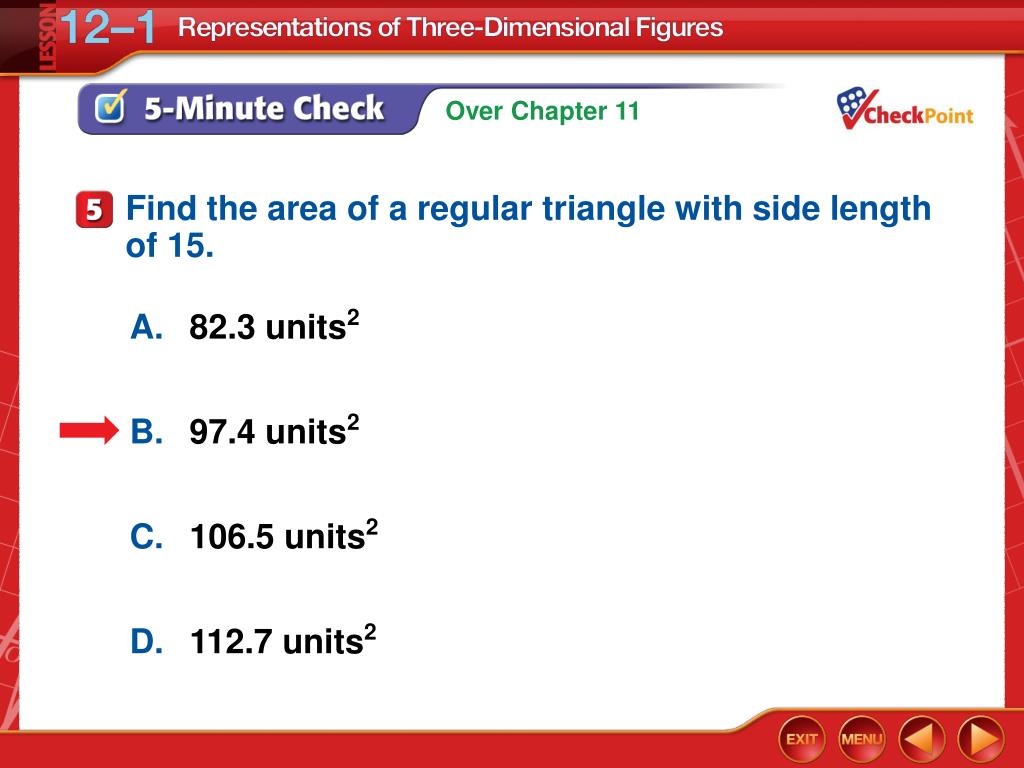 LESSON 12–1 Representations of Three-Dimensional Figures

5-Minute Check Over Chapter 11

CheckPoint

5 Find the area of a regular triangle with side length of 15.

A. 82.3 units$^2$

B. 97.4 units$^2$

C. 106.5 units$^2$

D. 112.7 units$^2$

EXIT MENU